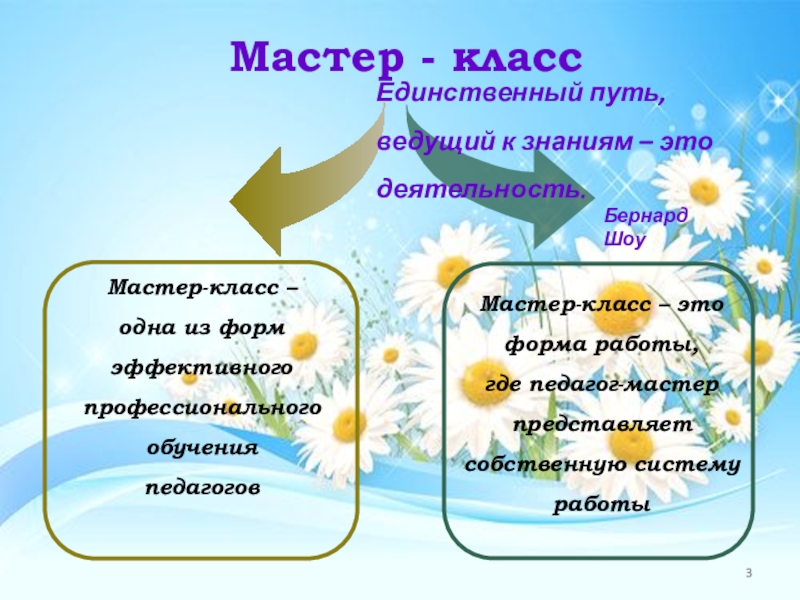 Мастер - класс

Единственный путь, ведущий к знаниям – это деятельность.

Бернард Шоу

Мастер-класс – одна из форм эффективного профессионального обучения педагогов

Мастер-класс – это форма работы, где педагог-мастер представляет собственную систему работы

3